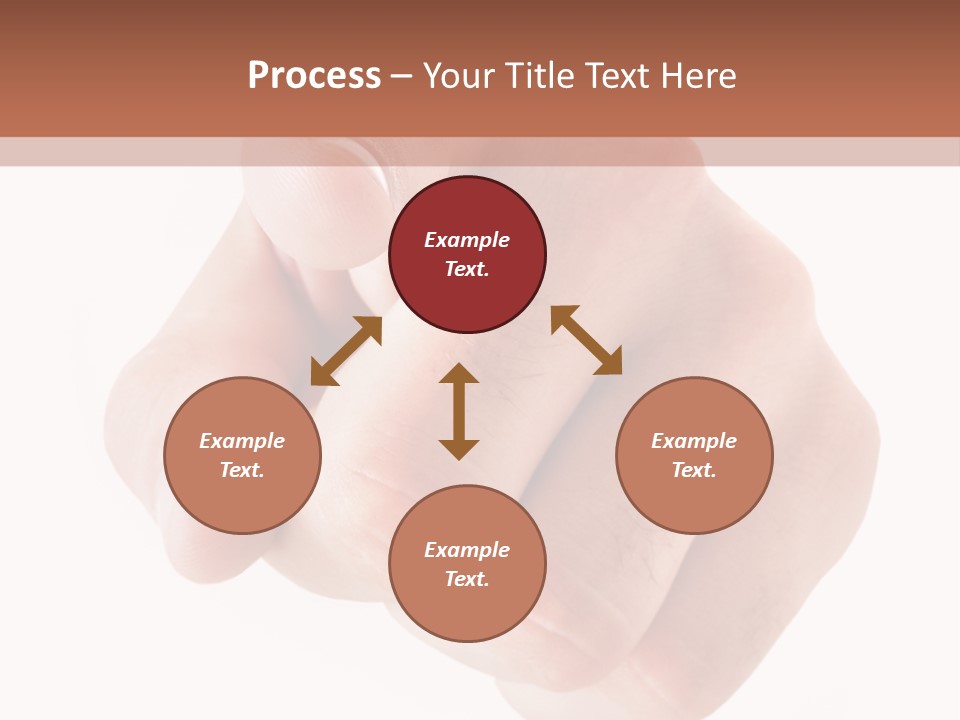 Process – Your Title Text Here

Example Text.

Example Text.

Example Text.

Example Text.